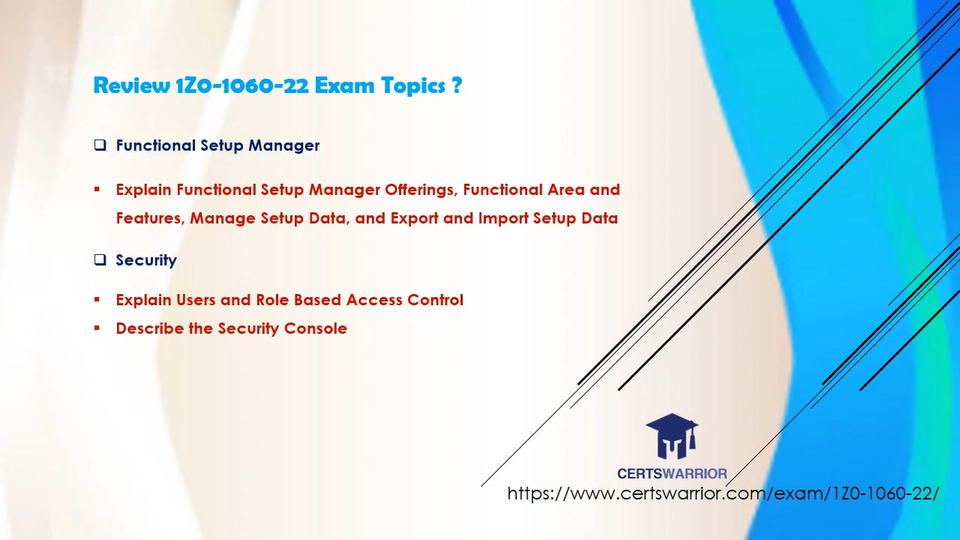 Review 1Z0-1060-22 Exam Topics ?

❑ Functional Setup Manager

▪ Explain Functional Setup Manager Offerings, Functional Area and Features, Manage Setup Data, and Export and Import Setup Data

❑ Security

▪ Explain Users and Role Based Access Control
▪ Describe the Security Console

CERTSWARRIOR
https://www.certswarrior.com/exam/1Z0-1060-22/